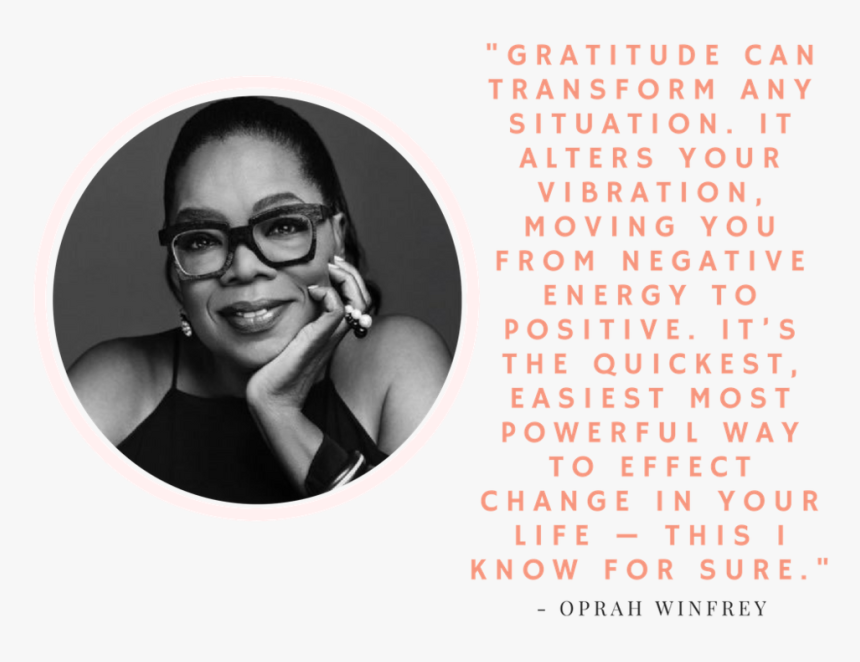 "GRATITUDE CAN TRANSFORM ANY SITUATION. IT ALTERS YOUR VIBRATION, MOVING YOU FROM NEGATIVE ENERGY TO POSITIVE. IT'S THE QUICKEST, EASIEST MOST POWERFUL WAY TO EFFECT CHANGE IN YOUR LIFE — THIS I KNOW FOR SURE."

- OPRAH WINFREY